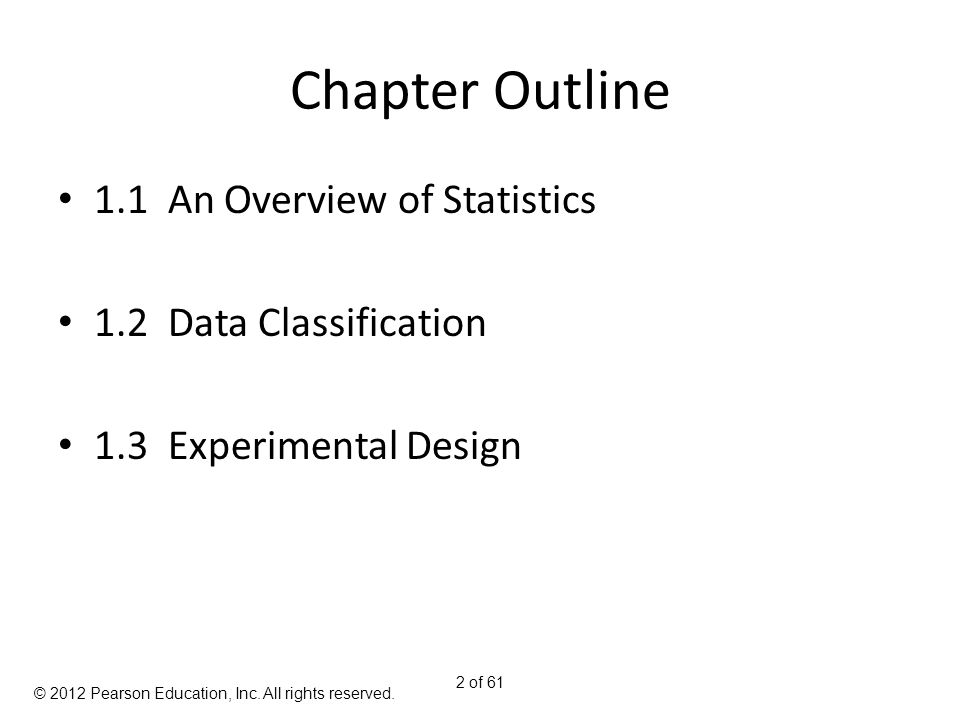 Chapter Outline

• 1.1 An Overview of Statistics

• 1.2 Data Classification

• 1.3 Experimental Design

© 2012 Pearson Education, Inc. All rights reserved.

2 of 61